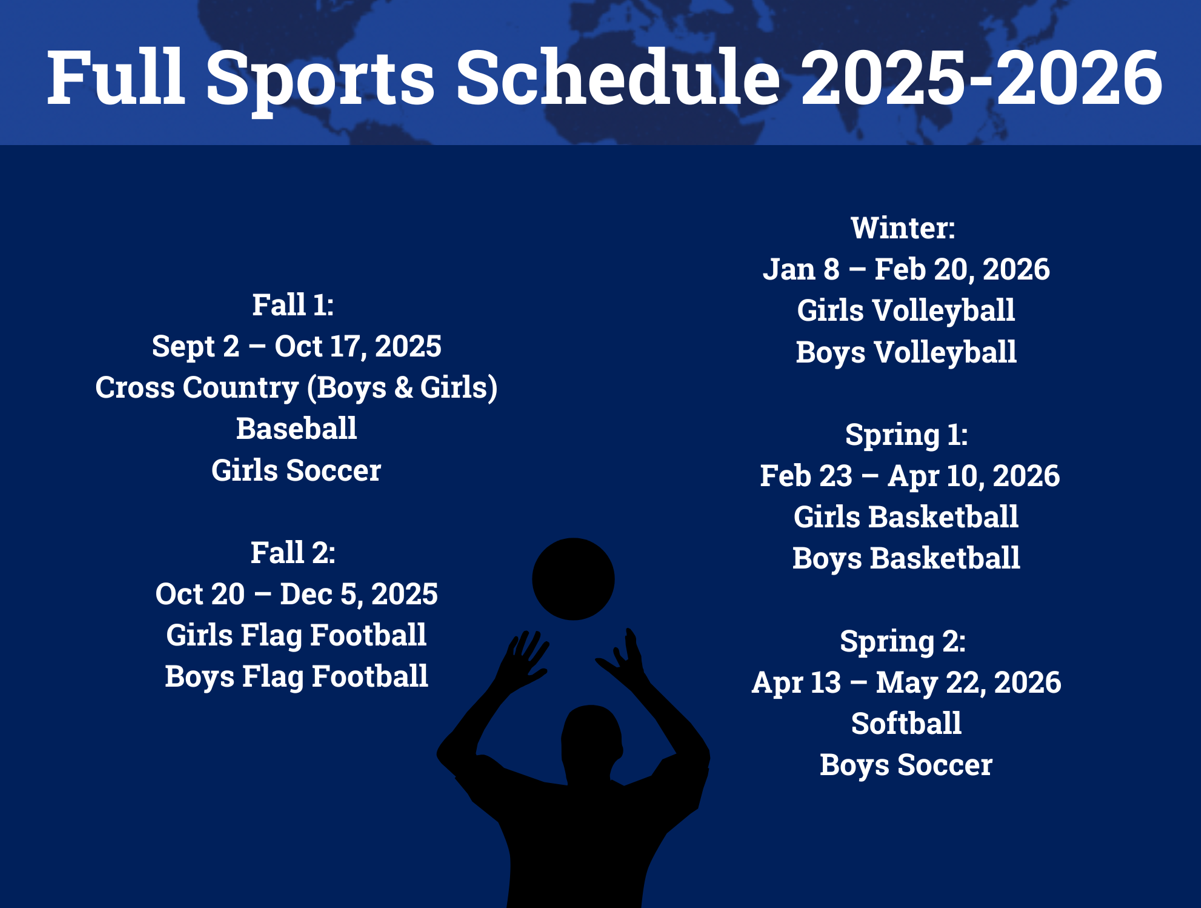 Full Sports Schedule 2025-2026

Fall 1:
Sept 2 – Oct 17, 2025
Cross Country (Boys & Girls)
Baseball
Girls Soccer

Fall 2:
Oct 20 – Dec 5, 2025
Girls Flag Football
Boys Flag Football

Winter:
Jan 8 – Feb 20, 2026
Girls Volleyball
Boys Volleyball

Spring 1:
Feb 23 – Apr 10, 2026
Girls Basketball
Boys Basketball

Spring 2:
Apr 13 – May 22, 2026
Softball
Boys Soccer